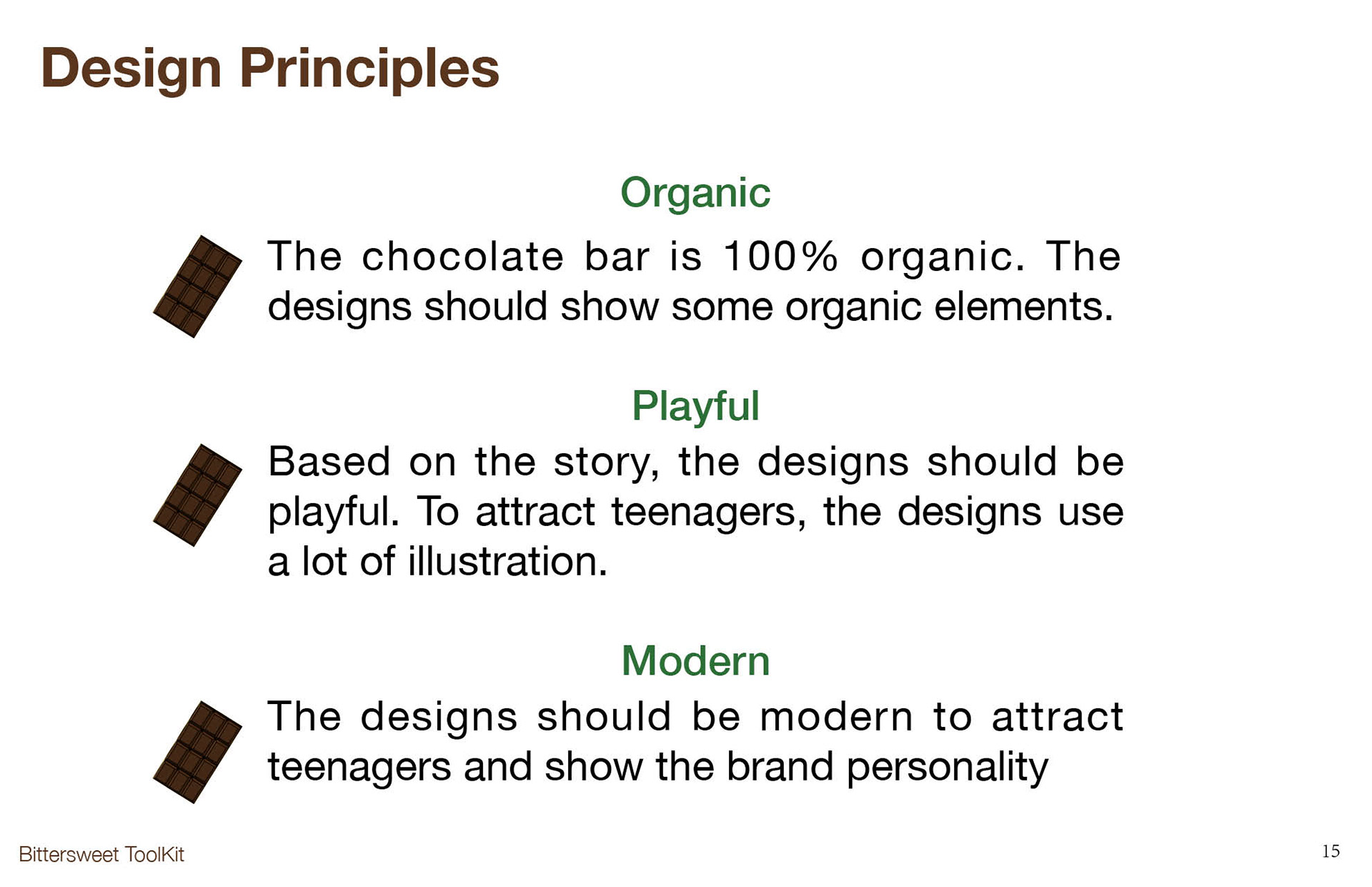 Design Principles

Organic

The chocolate bar is 100% organic. The designs should show some organic elements.

Playful

Based on the story, the designs should be playful. To attract teenagers, the designs use a lot of illustration.

Modern

The designs should be modern to attract teenagers and show the brand personality

Bittersweet ToolKit

15